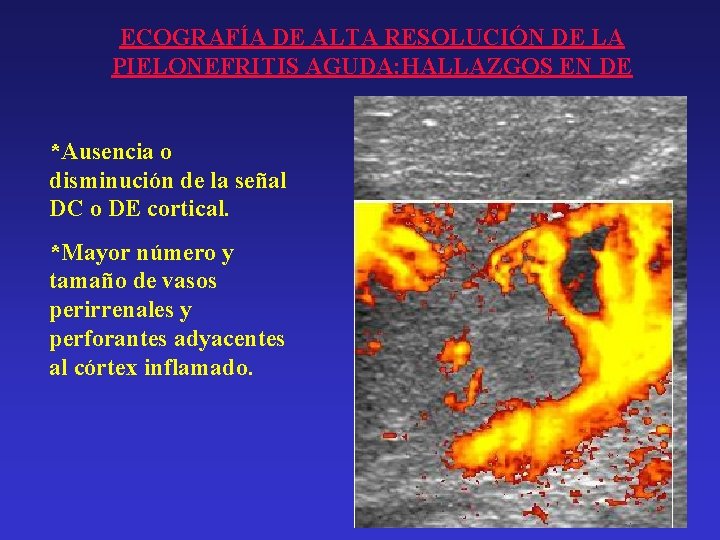 ECOGRAFÍA DE ALTA RESOLUCIÓN DE LA PIELONEFRITIS AGUDA:HALLAZGOS EN DE

*Ausencia o disminución de la señal DC o DE cortical.

*Mayor número y tamaño de vasos perirrenales y perforantes adyacentes al córtex inflamado.